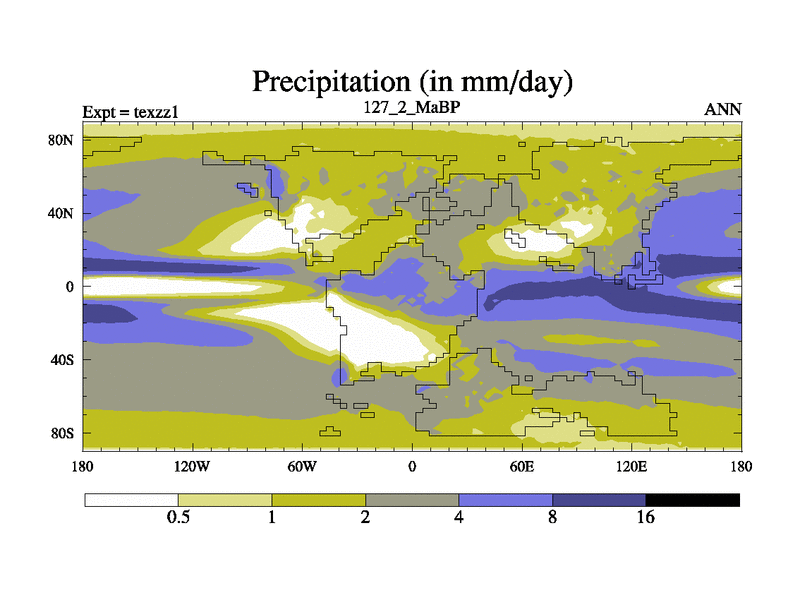 Precipitation (in mm/day)

Expt = texzz1

127_2_MaBP

ANN

80N

40N

0

40S

80S

180

120W

60W

0

60E

120E

180

0.5

1

2

4

8

16